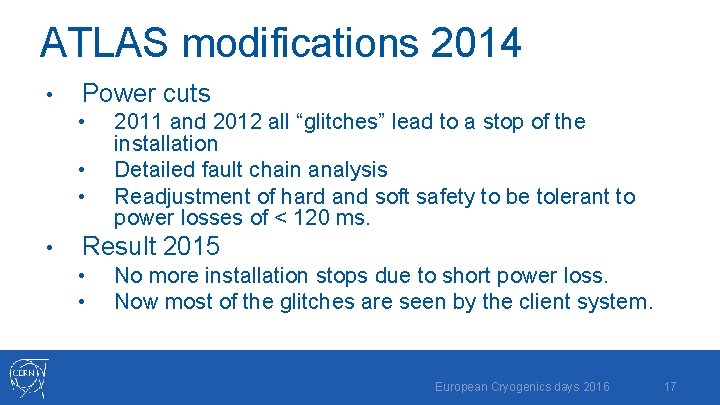 ATLAS modifications 2014

• Power cuts
  • 2011 and 2012 all “glitches” lead to a stop of the installation
  • Detailed fault chain analysis
  • Readjustment of hard and soft safety to be tolerant to power losses of < 120 ms.
• Result 2015
  • No more installation stops due to short power loss.
  • Now most of the glitches are seen by the client system.

CERN

European Cryogenics days 2016 17